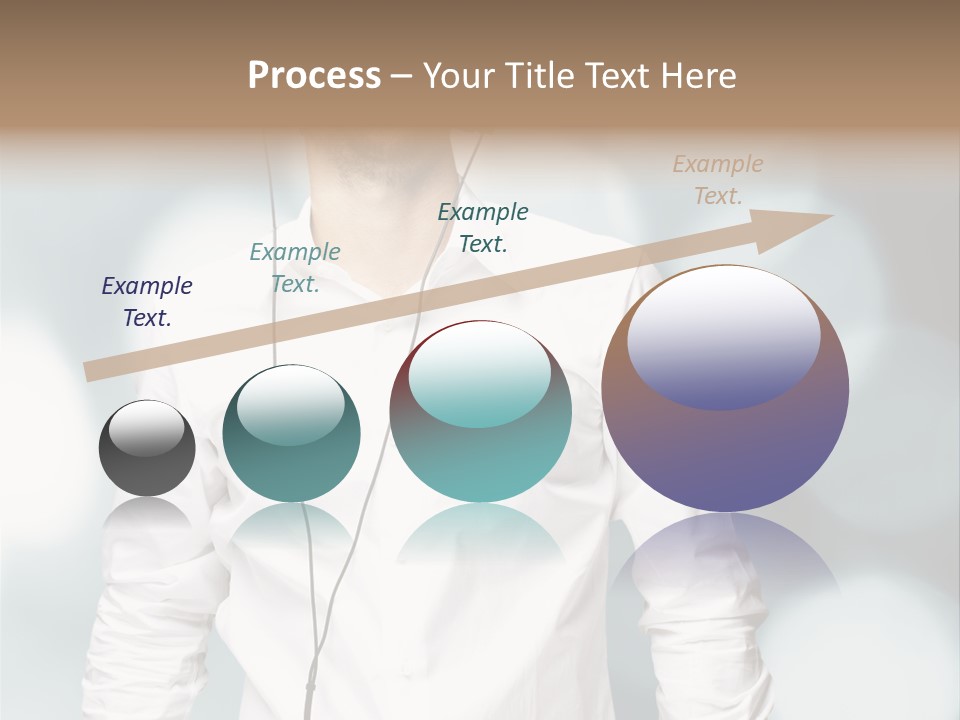 Process – Your Title Text Here

Example Text.

Example Text.

Example Text.

Example Text.